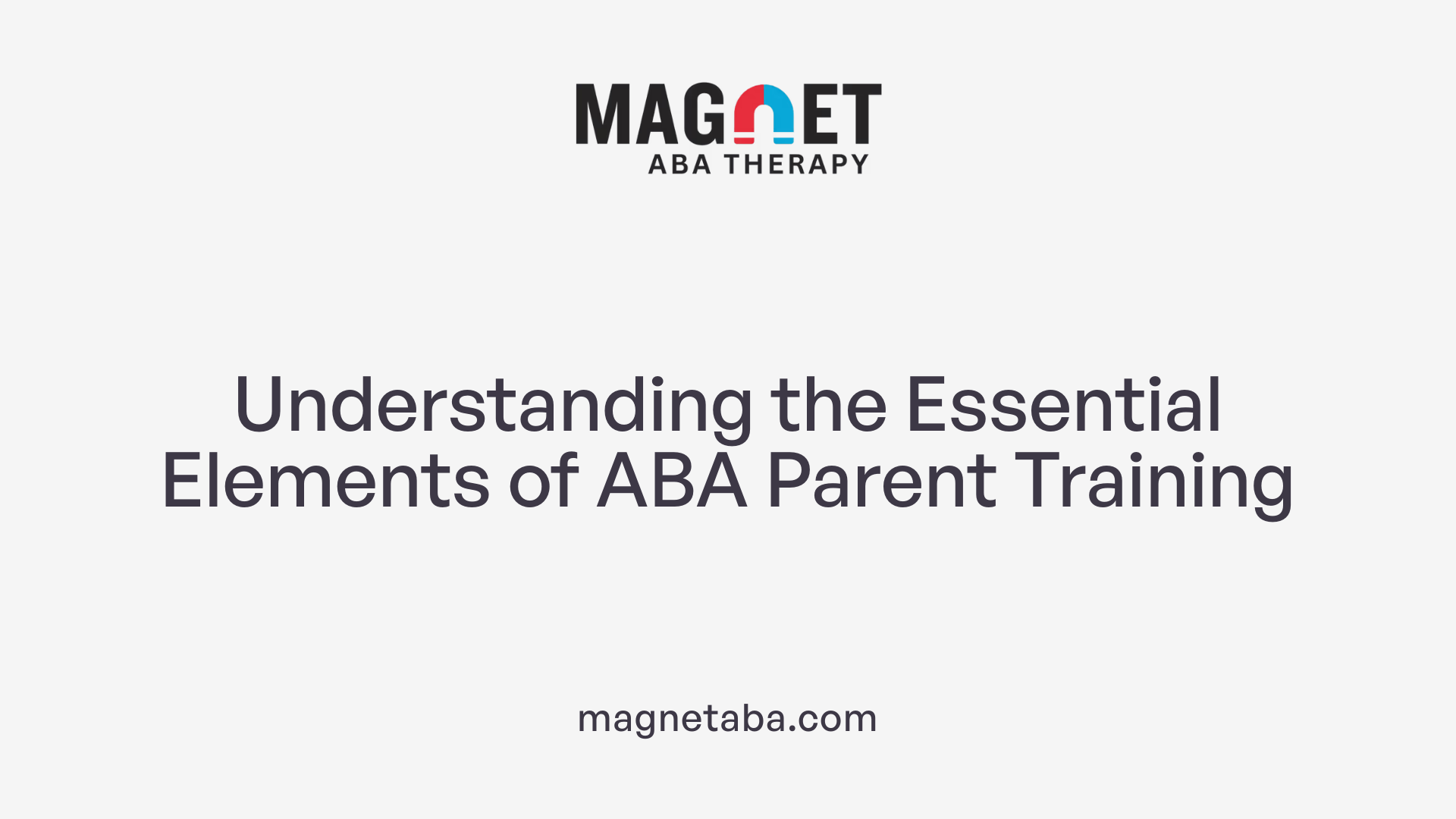 MAGNET
ABA THERAPY

Understanding the Essential Elements of ABA Parent Training

magnetaba.com